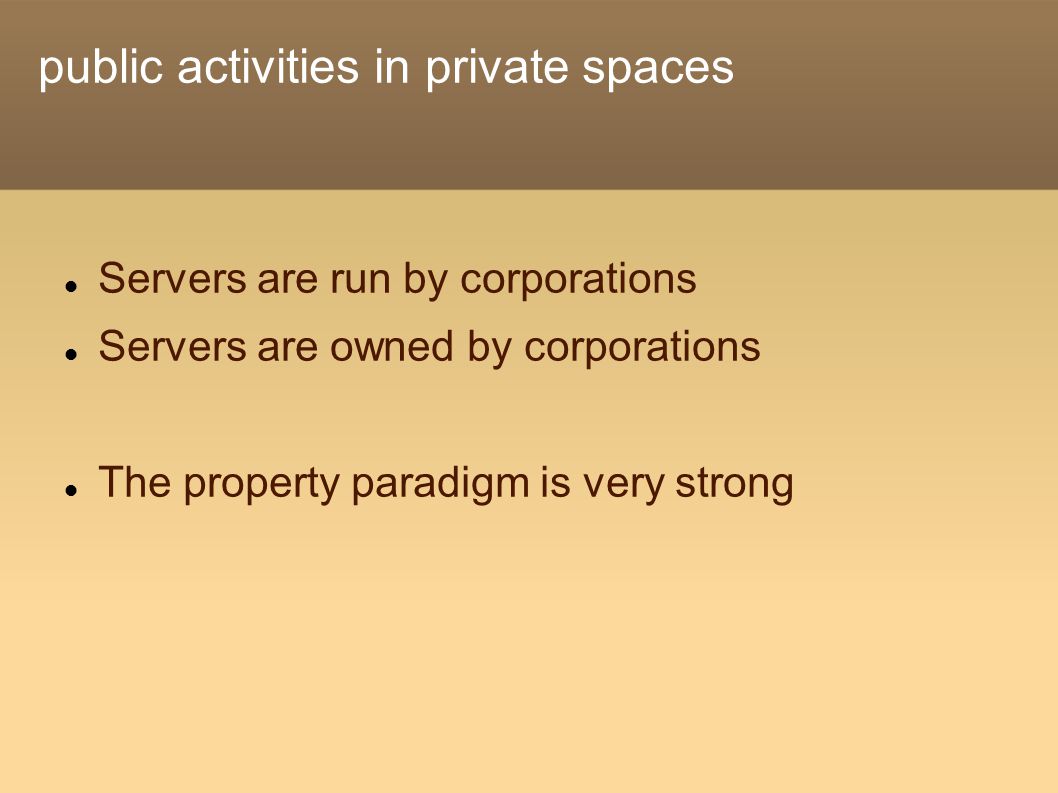 public activities in private spaces

- Servers are run by corporations
- Servers are owned by corporations

- The property paradigm is very strong